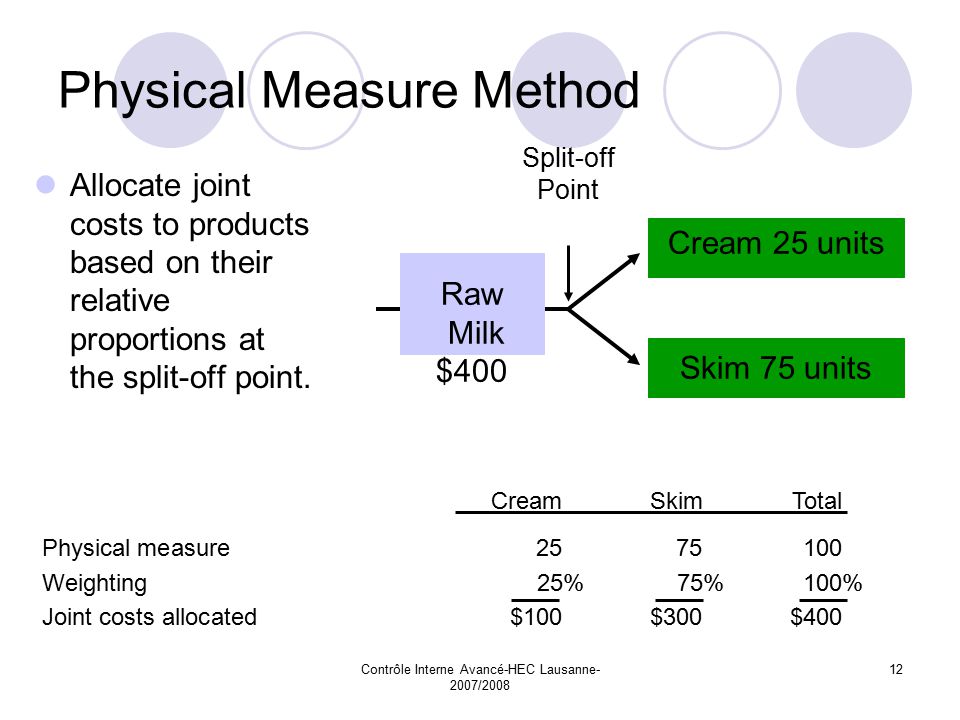 Physical Measure Method

Allocate joint costs to products based on their relative proportions at the split-off point.

Split-off Point

Raw Milk
$400

Cream 25 units

Skim 75 units

| | Cream | Skim | Total |
|---|---|---|---|
| Physical measure | 25 | 75 | 100 |
| Weighting | 25% | 75% | 100% |
| Joint costs allocated | $100 | $300 | $400 |

Contrôle Interne Avancé-HEC Lausanne-2007/2008

12